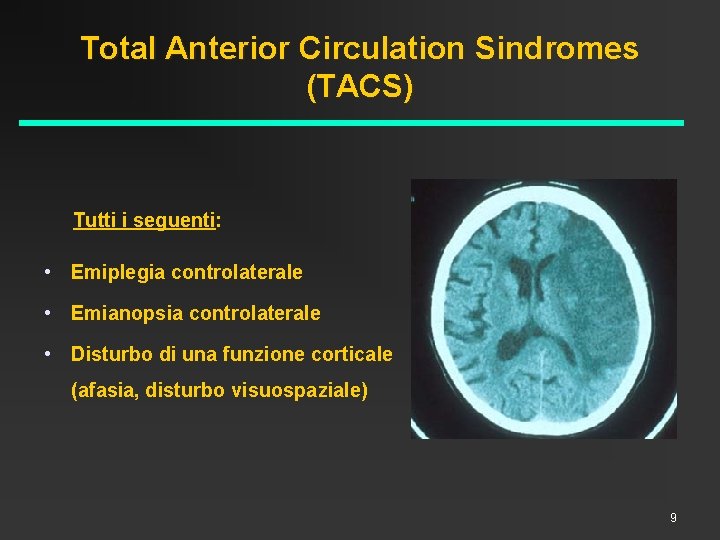 Total Anterior Circulation Sindromes (TACS)

Tutti i seguenti:

• Emiplegia controlaterale
• Emianopsia controlaterale
• Disturbo di una funzione corticale (afasia, disturbo visuospaziale)

9